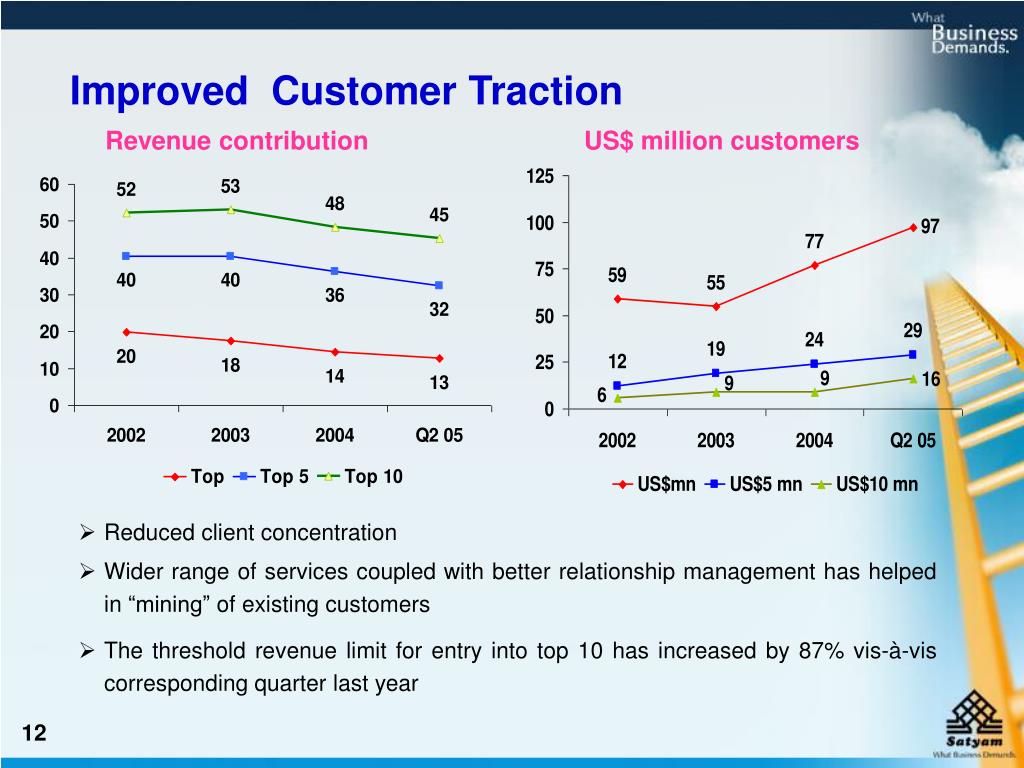 What Business Demands.

Improved Customer Traction

Revenue contribution

60
50
40
30
20
10
0

52 53 48 45
40 40 36 32
20 18 14 13

2002 2003 2004 Q2 05

Top Top 5 Top 10

US$ million customers

125
100
75
50
25
0

59 55 77 97
12 19 24 29
6 9 9 16

2002 2003 2004 Q2 05

US$mn US$5 mn US$10 mn

➢ Reduced client concentration

➢ Wider range of services coupled with better relationship management has helped in “mining” of existing customers

➢ The threshold revenue limit for entry into top 10 has increased by 87% vis-à-vis corresponding quarter last year

12

Satyam
What Business Demands.